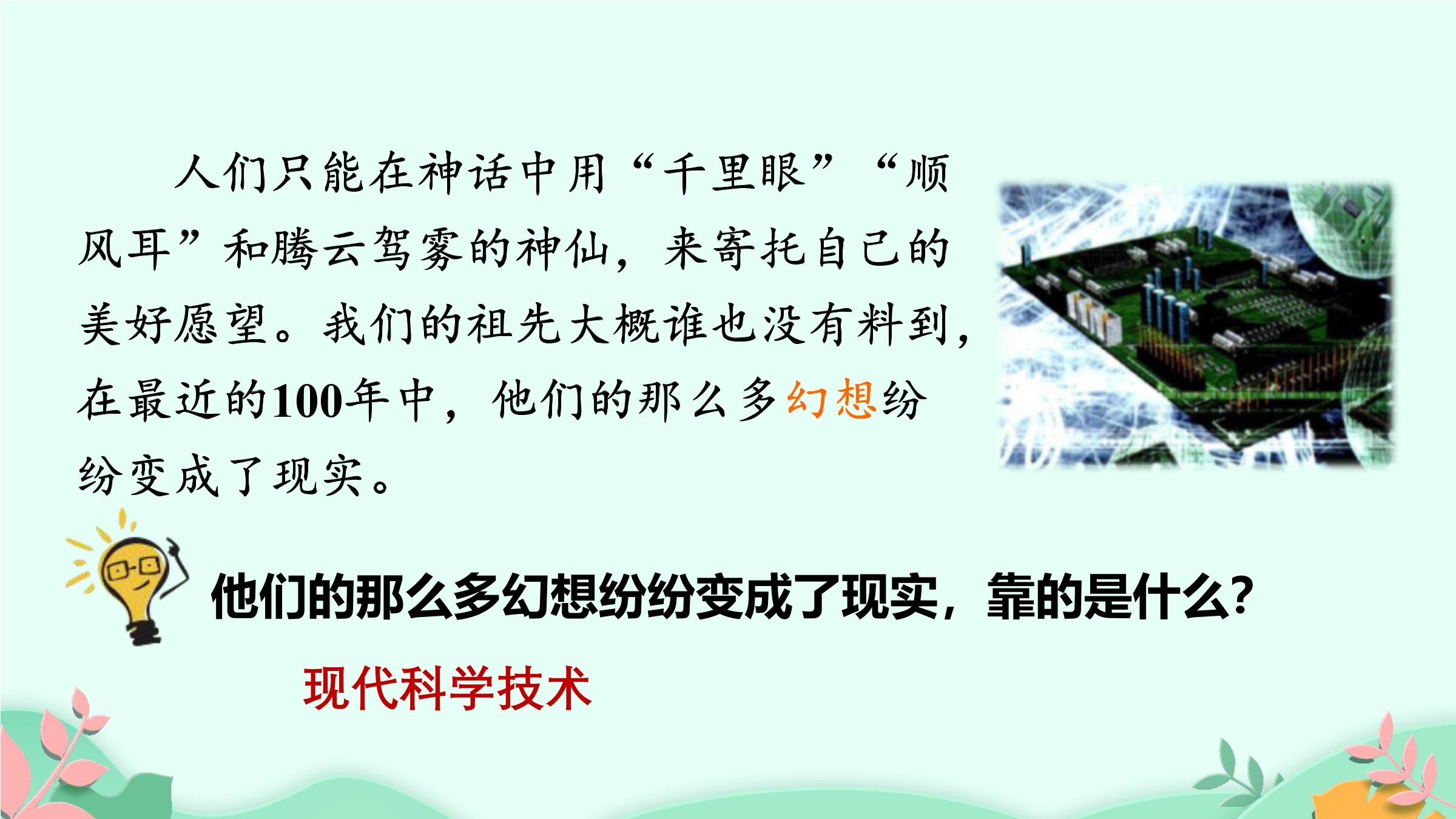 人们只能在神话中用“千里眼”“顺风耳”和腾云驾雾的神仙，来寄托自己的美好愿望。我们的祖先大概谁也没有料到，在最近的100年中，他们的那么多幻想纷纷变成了现实。

他们的那么多幻想纷纷变成了现实，靠的是什么?

现代科学技术